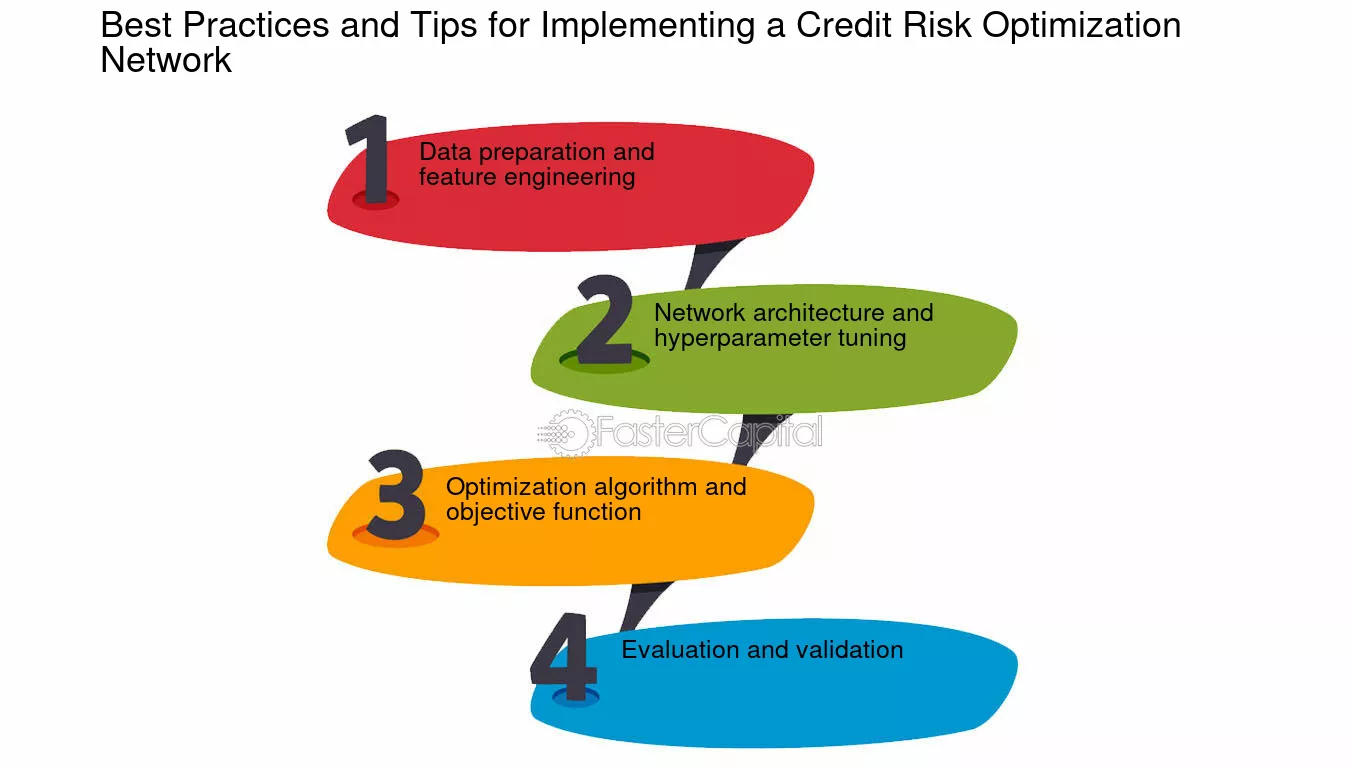 Best Practices and Tips for Implementing a Credit Risk Optimization Network

1
Data preparation and feature engineering

2
Network architecture and hyperparameter tuning

FasterCapital

3
Optimization algorithm and objective function

4
Evaluation and validation